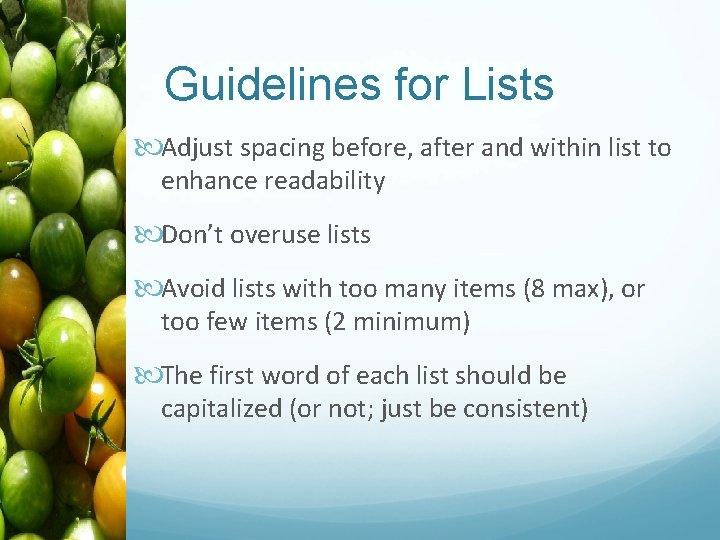 Guidelines for Lists

Adjust spacing before, after and within list to enhance readability

Don’t overuse lists

Avoid lists with too many items (8 max), or too few items (2 minimum)

The first word of each list should be capitalized (or not; just be consistent)